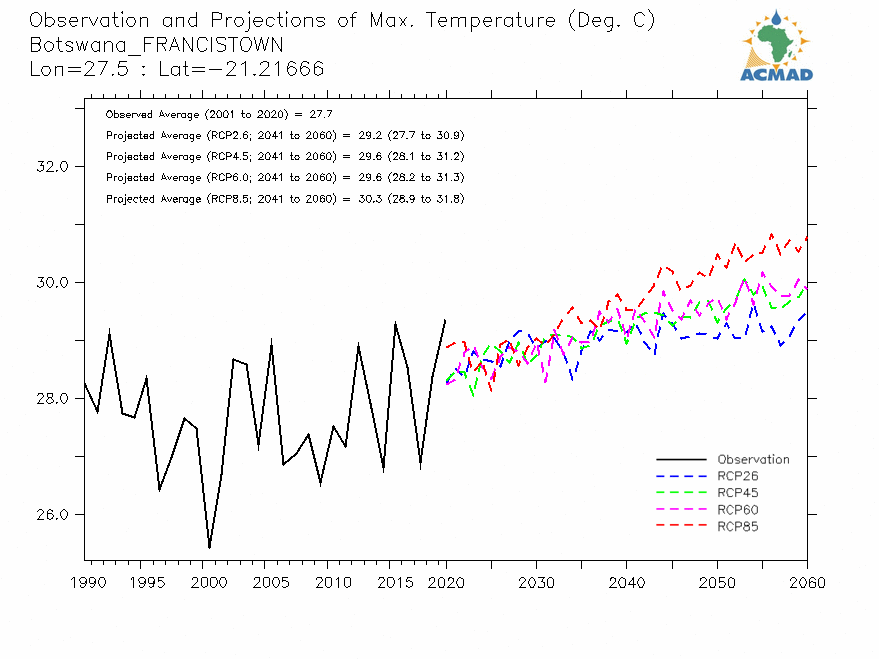 Observation and Projections of Max. Temperature (Deg. C)
Botswana_FRANCISTOWN
Lon=27.5 : Lat=−21.21666

ACMAD

Observed Average (2001 to 2020) = 27.7
Projected Average (RCP2.6; 2041 to 2060) = 29.2 (27.7 to 30.9)
Projected Average (RCP4.5; 2041 to 2060) = 29.6 (28.1 to 31.2)
Projected Average (RCP6.0; 2041 to 2060) = 29.6 (28.2 to 31.3)
Projected Average (RCP8.5; 2041 to 2060) = 30.3 (28.9 to 31.8)

32.0
30.0
28.0
26.0

Observation
RCP26
RCP45
RCP60
RCP85

1990 1995 2000 2005 2010 2015 2020 2030 2040 2050 2060